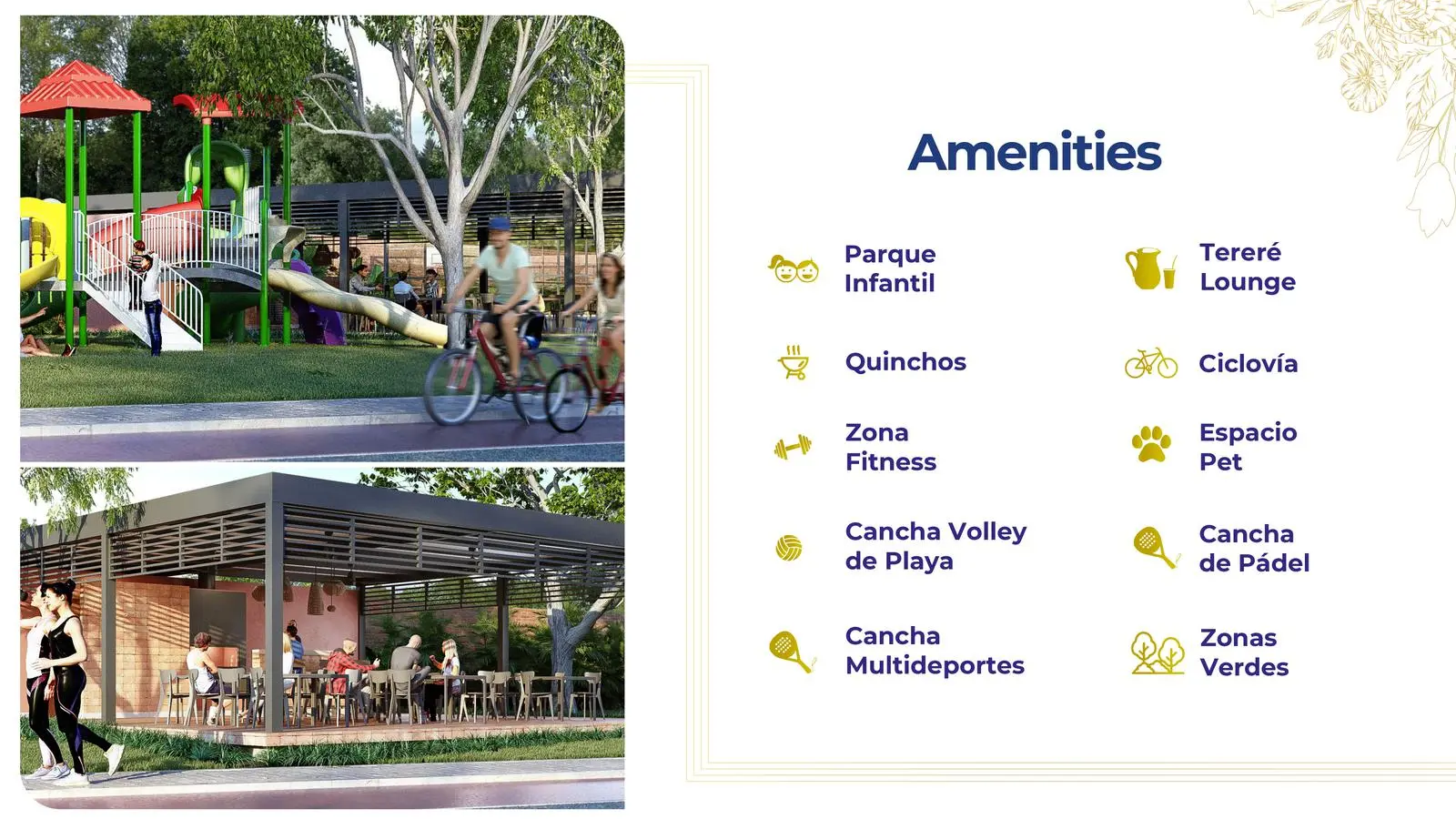 Amenities

Parque Infantil

Quinchos

Zona Fitness

Cancha Volley de Playa

Cancha Multideportes

Tereré Lounge

Ciclovía

Espacio Pet

Cancha de Pádel

Zonas Verdes